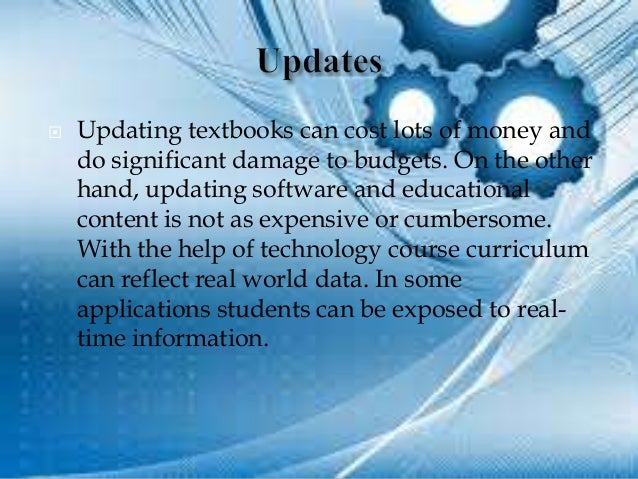 Updates

Updating textbooks can cost lots of money and do significant damage to budgets. On the other hand, updating software and educational content is not as expensive or cumbersome. With the help of technology course curriculum can reflect real world data. In some applications students can be exposed to real-time information.